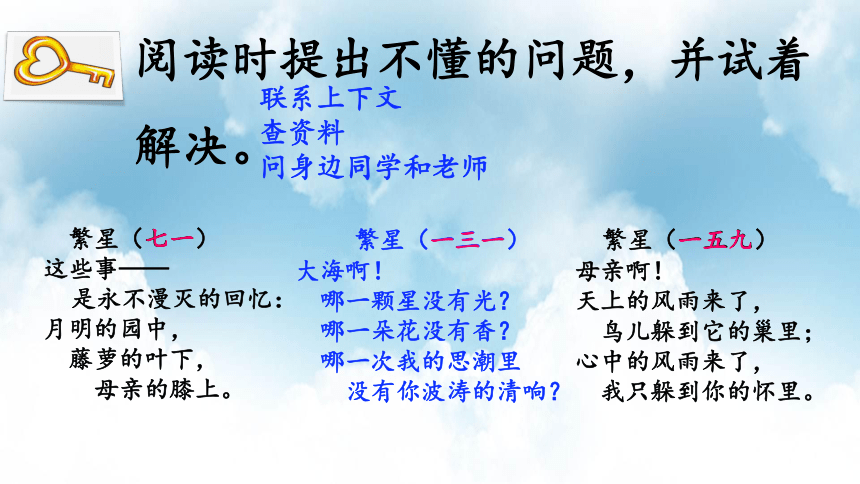 阅读时提出不懂的问题，并试着解决。

联系上下文
查资料
问身边同学和老师

繁星（七一）
这些事——
是永不漫灭的回忆：
月明的园中，
藤萝的叶下，
母亲的膝上。

繁星（一三一）
大海啊！
哪一颗星没有光？
哪一朵花没有香？
哪一次我的思潮里
没有你波涛的清响？

繁星（一五九）
母亲啊！
天上的风雨来了，
鸟儿躲到它的巢里；
心中的风雨来了，
我只躲到你的怀里。